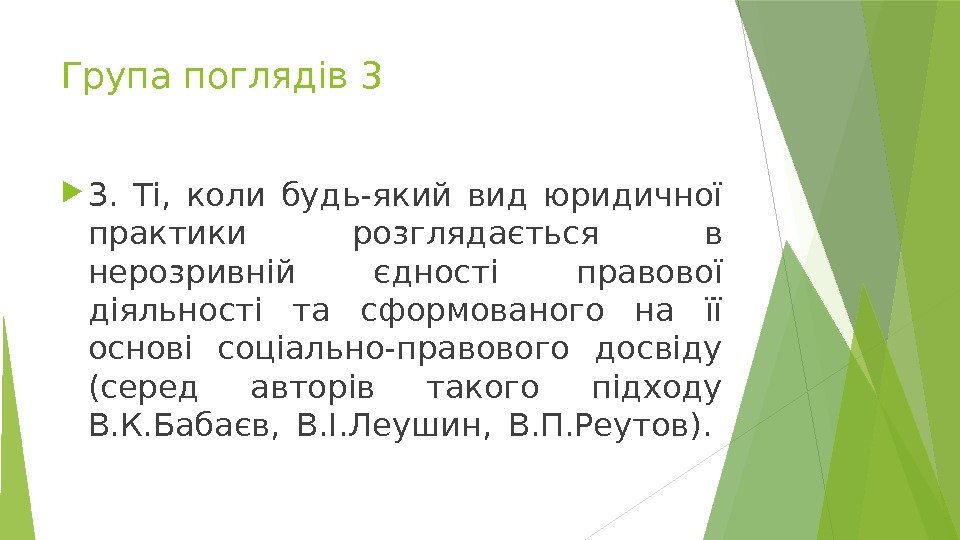 Група поглядів 3

3. Ті, коли будь-який вид юридичної практики розглядається в нерозривній єдності правової діяльності та сформованого на її основі соціально-правового досвіду (серед авторів такого підходу В.К.Бабаєв, В.І.Леушин, В.П.Реутов).